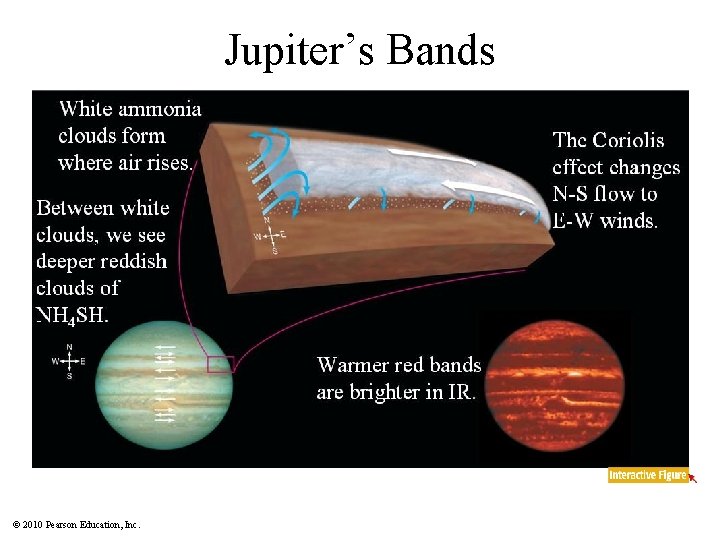 Jupiter's Bands

White ammonia clouds form where air rises.

Between white clouds, we see deeper reddish clouds of $NH_4SH$.

The Coriolis effect changes N-S flow to E-W winds.

N
W E
S

N
W E
S

Warmer red bands are brighter in IR.

Interactive Figure

© 2010 Pearson Education, Inc.